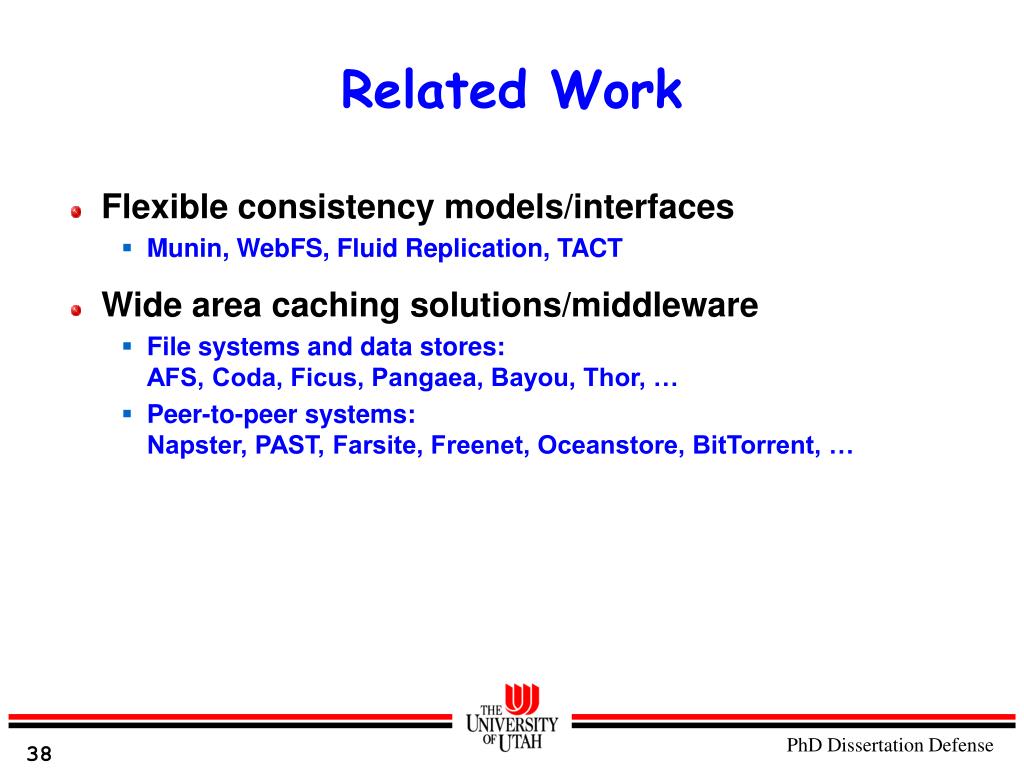 Related Work

Flexible consistency models/interfaces

Munin, WebFS, Fluid Replication, TACT

Wide area caching solutions/middleware

File systems and data stores:
AFS, Coda, Ficus, Pangaea, Bayou, Thor, …

Peer-to-peer systems:
Napster, PAST, Farsite, Freenet, Oceanstore, BitTorrent, …

THE UNIVERSITY OF UTAH

38

PhD Dissertation Defense